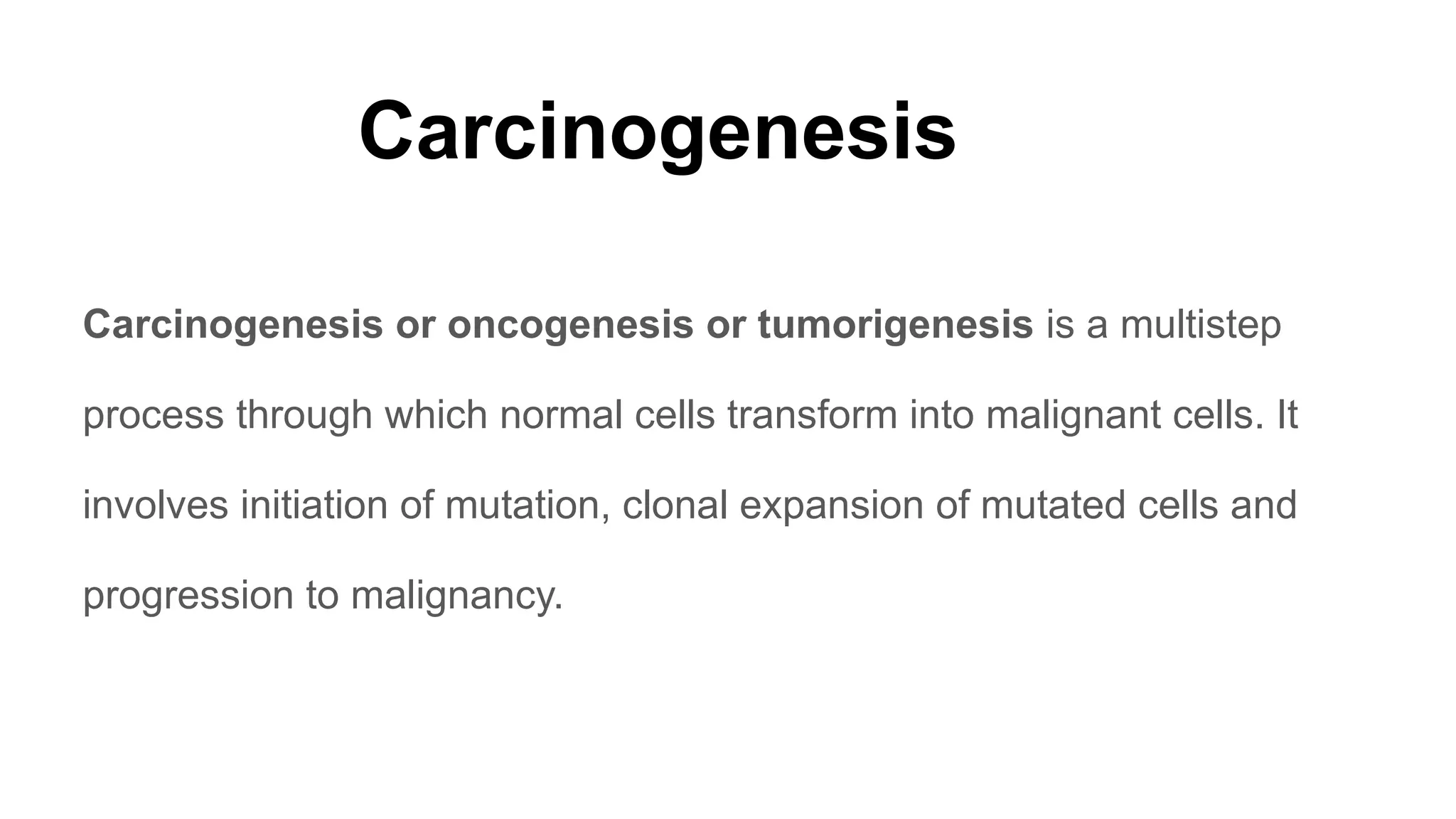 Carcinogenesis

Carcinogenesis or oncogenesis or tumorigenesis is a multistep process through which normal cells transform into malignant cells. It involves initiation of mutation, clonal expansion of mutated cells and progression to malignancy.